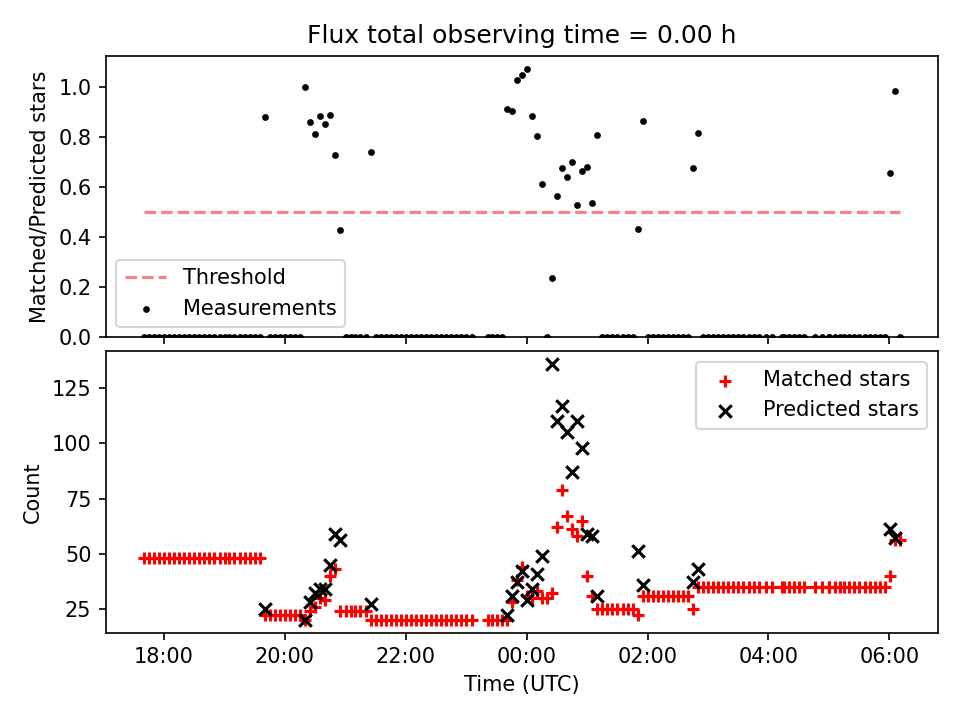 Flux total observing time = 0.00 h

Matched/Predicted stars

1.0
0.8
0.6
0.4
0.2
0.0

Threshold
Measurements

Count

125
100
75
50
25

Matched stars
Predicted stars

18:00
20:00
22:00
00:00
02:00
04:00
06:00

Time (UTC)